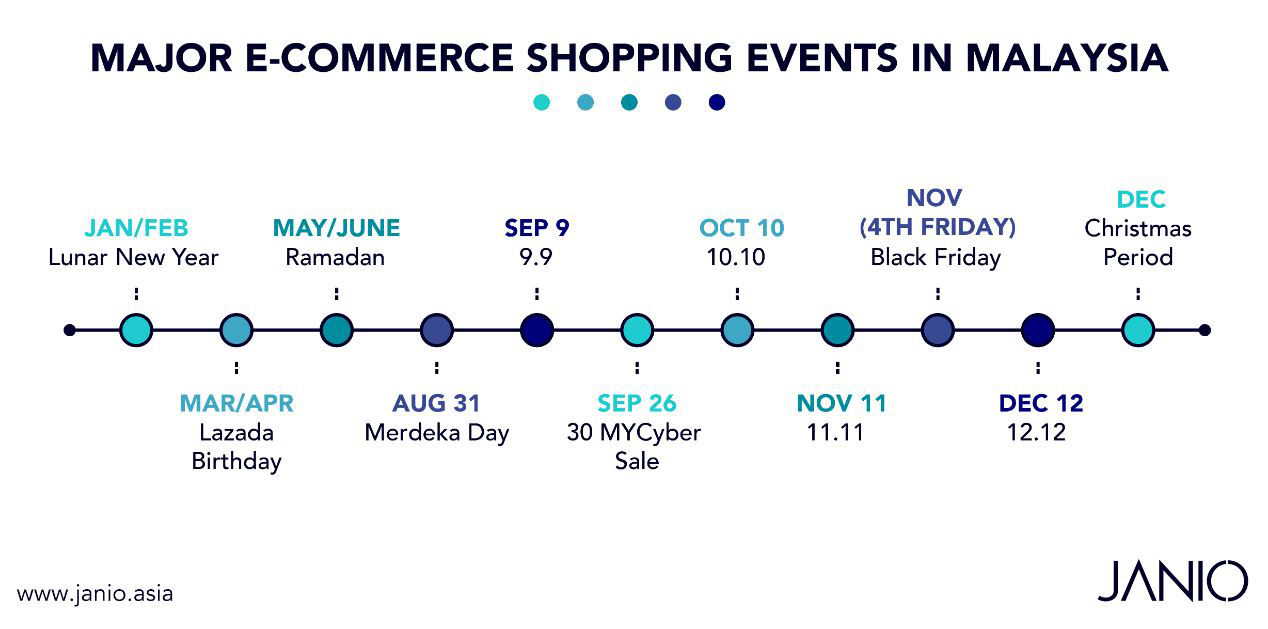 MAJOR E-COMMERCE SHOPPING EVENTS IN MALAYSIA

JAN/FEB
Lunar New Year

MAR/APR
Lazada Birthday

MAY/JUNE
Ramadan

AUG 31
Merdeka Day

SEP 9
9.9

SEP 26
30 MYCyber Sale

OCT 10
10.10

NOV 11
11.11

NOV (4TH FRIDAY)
Black Friday

DEC 12
12.12

DEC
Christmas Period

www.janio.asia

JANIO